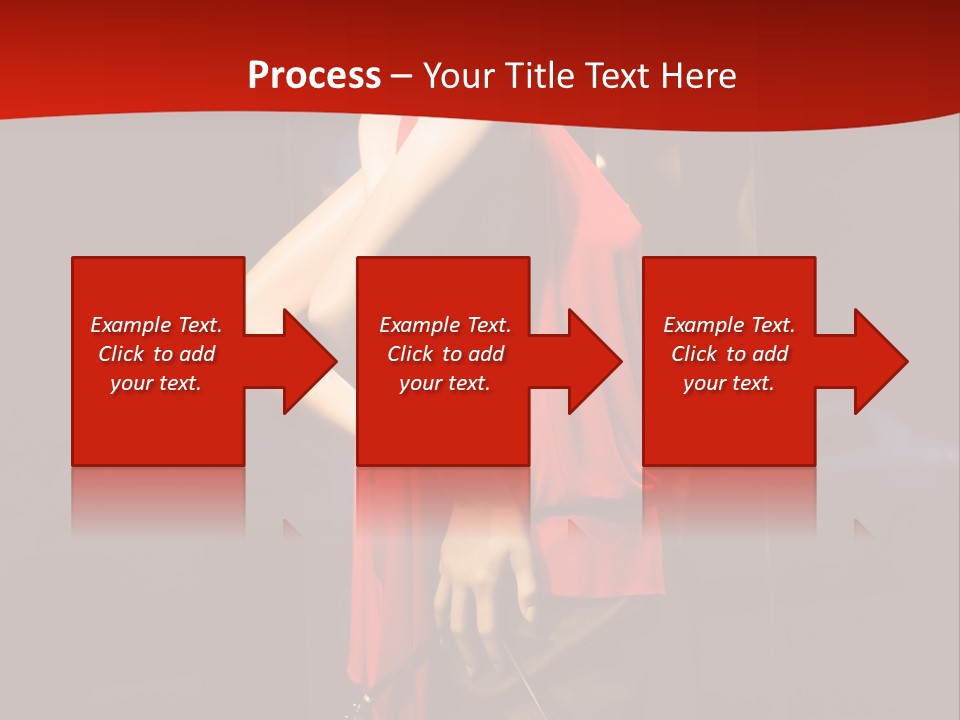 Process – Your Title Text Here

Example Text. Click to add your text.

Example Text. Click to add your text.

Example Text. Click to add your text.